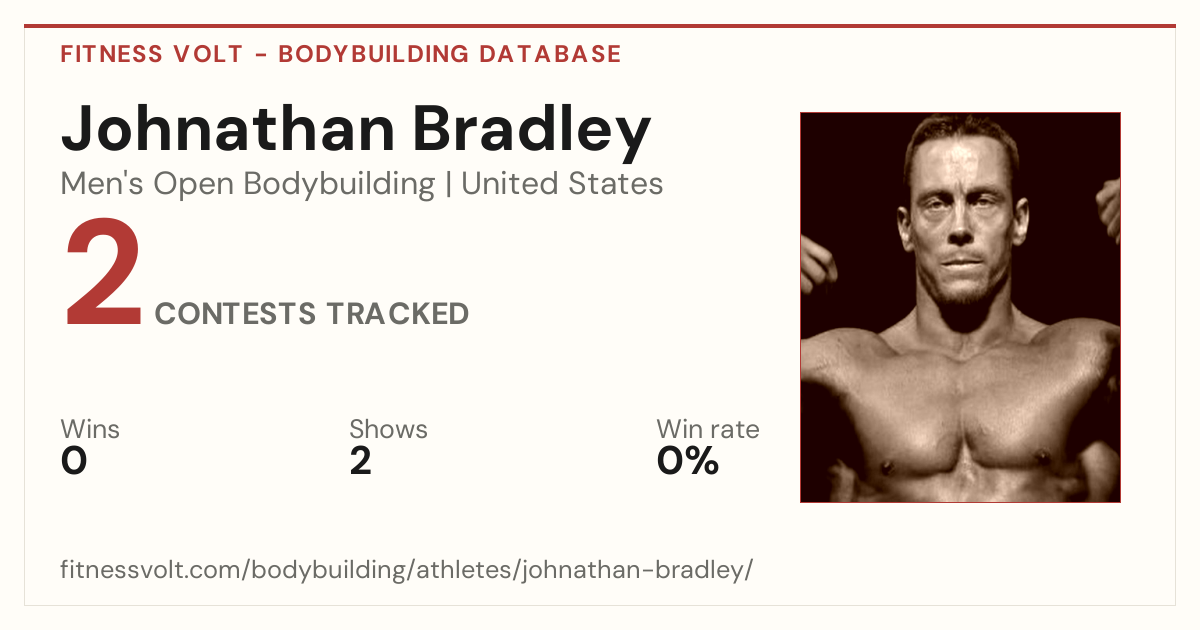 FITNESS VOLT - BODYBUILDING DATABASE

Johnathan Bradley

Men's Open Bodybuilding | United States

2 CONTESTS TRACKED

Wins
0

Shows
2

Win rate
0%

fitnessvolt.com/bodybuilding/athletes/johnathan-bradley/